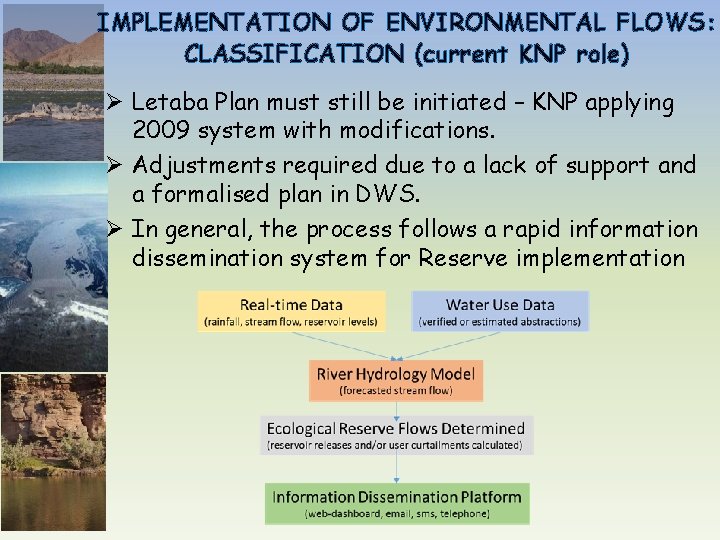 IMPLEMENTATION OF ENVIRONMENTAL FLOWS: CLASSIFICATION (current KNP role)

➢ Letaba Plan must still be initiated – KNP applying 2009 system with modifications.

➢ Adjustments required due to a lack of support and a formalised plan in DWS.

➢ In general, the process follows a rapid information dissemination system for Reserve implementation

Real-time Data
(rainfall, stream flow, reservoir levels)

Water Use Data
(verified or estimated abstractions)

River Hydrology Model
(forecasted stream flow)

Ecological Reserve Flows Determined
(reservoir releases and/or user curtailments calculated)

Information Dissemination Platform
(web-dashboard, email, sms, telephone)